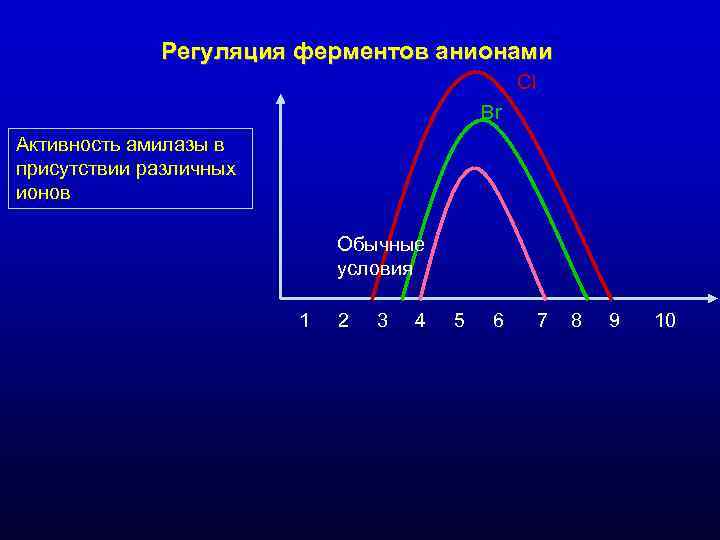 Регуляция ферментов анионами

Активность амилазы в присутствии различных ионов

Cl

Br

Обычные условия

1 2 3 4 5 6 7 8 9 10